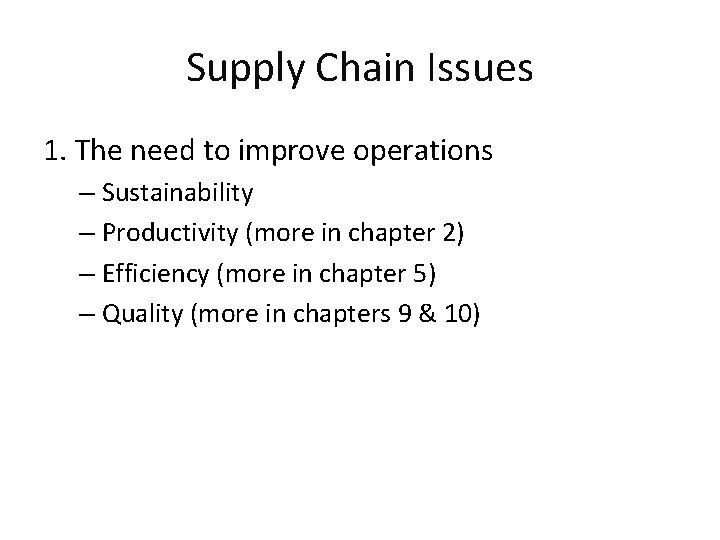 Supply Chain Issues

1. The need to improve operations

– Sustainability

– Productivity (more in chapter 2)

– Efficiency (more in chapter 5)

– Quality (more in chapters 9 & 10)